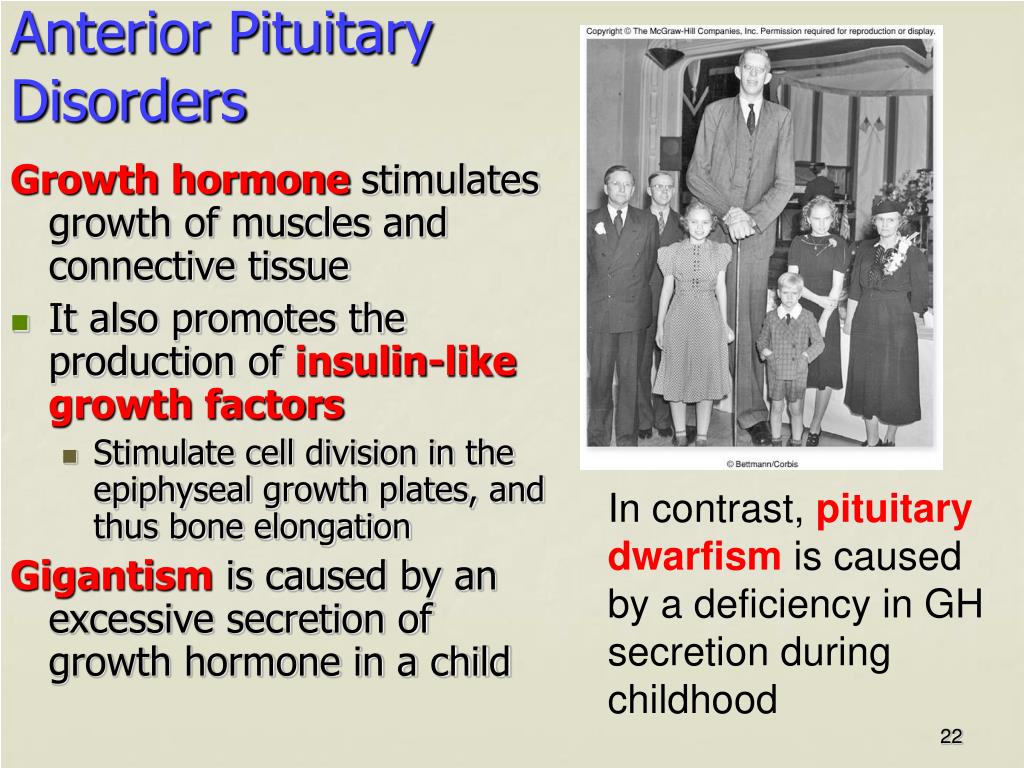 Anterior Pituitary Disorders

Growth hormone stimulates growth of muscles and connective tissue

It also promotes the production of insulin-like growth factors

Stimulate cell division in the epiphyseal growth plates, and thus bone elongation

Gigantism is caused by an excessive secretion of growth hormone in a child

Copyright © The McGraw-Hill Companies, Inc. Permission required for reproduction or display.

© Bettmann/Corbis

In contrast, pituitary dwarfism is caused by a deficiency in GH secretion during childhood

22